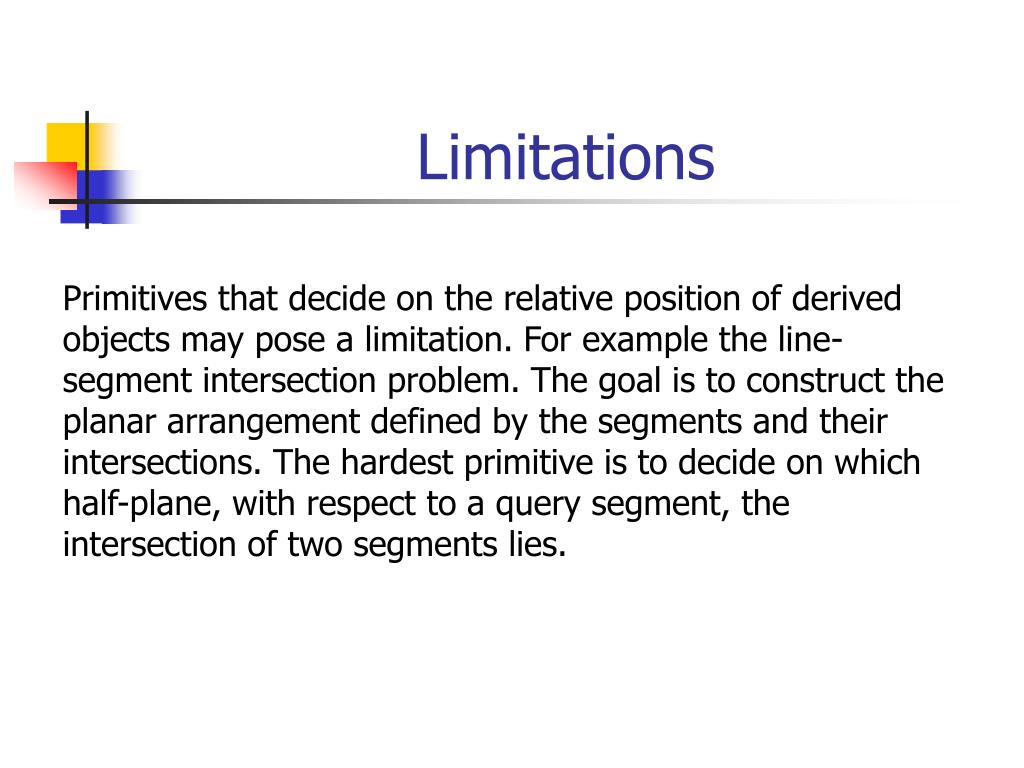 Limitations

Primitives that decide on the relative position of derived objects may pose a limitation. For example the line-segment intersection problem. The goal is to construct the planar arrangement defined by the segments and their intersections. The hardest primitive is to decide on which half-plane, with respect to a query segment, the intersection of two segments lies.